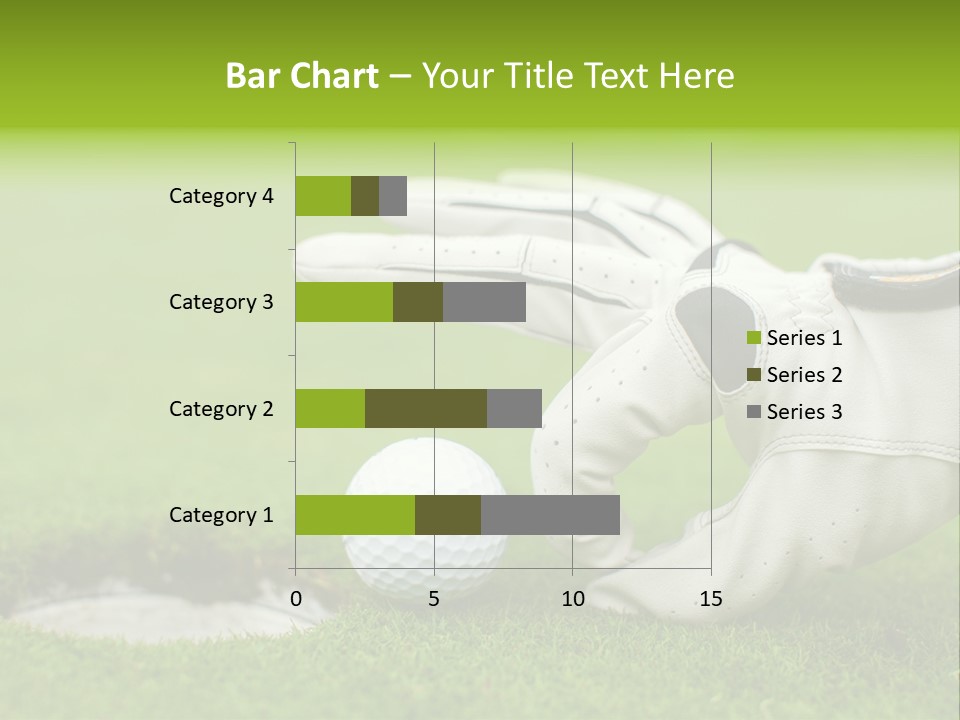 Bar Chart – Your Title Text Here

Category 4
Category 3
Category 2
Category 1

0
5
10
15

Series 1
Series 2
Series 3